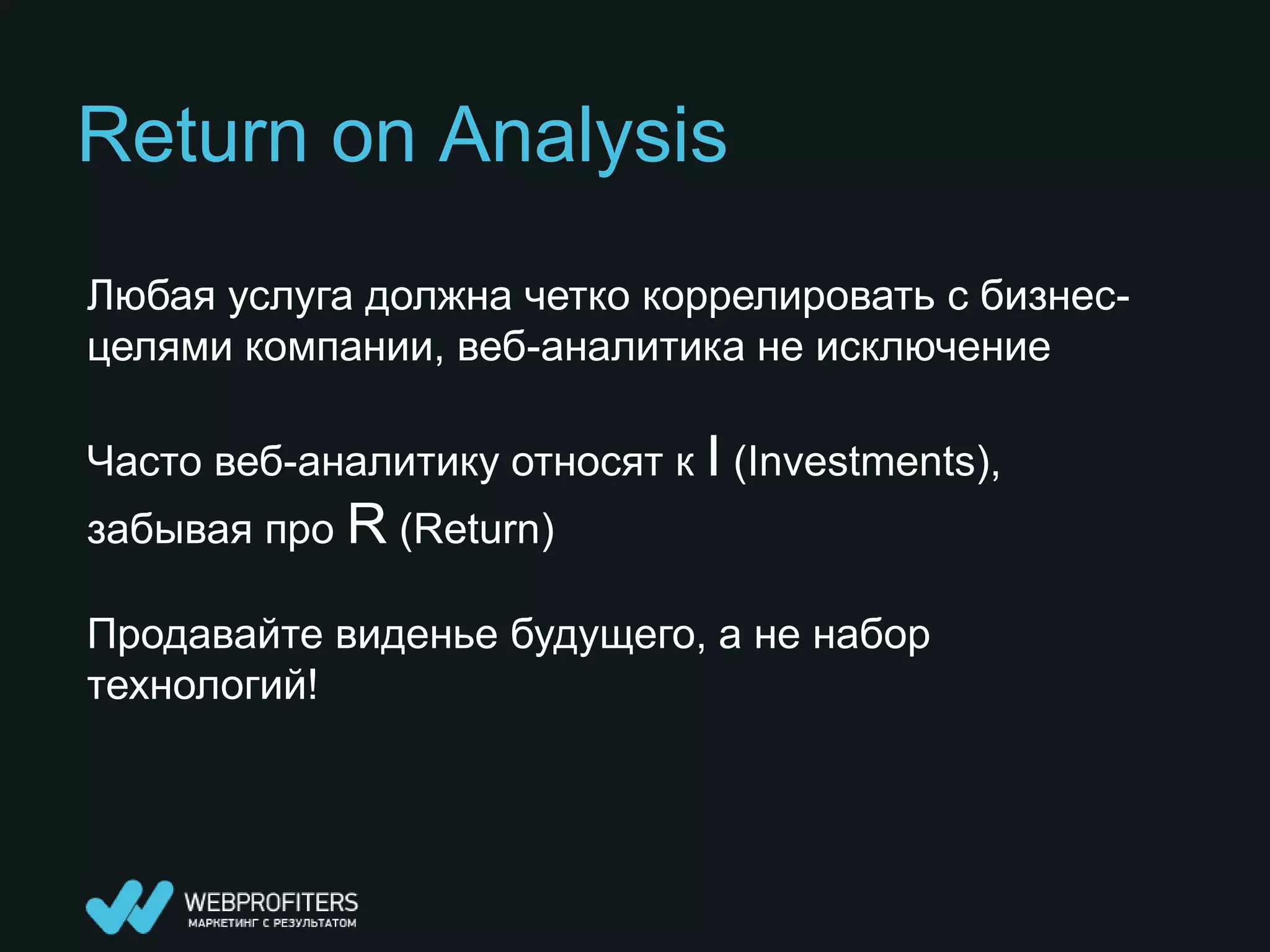 Return on Analysis

Любая услуга должна четко коррелировать с бизнес-целями компании, веб-аналитика не исключение

Часто веб-аналитику относят к I (Investments), забывая про R (Return)

Продавайте виденье будущего, а не набор технологий!

WEBPROFITERS
МАРКЕТИНГ С РЕЗУЛЬТАТОМ